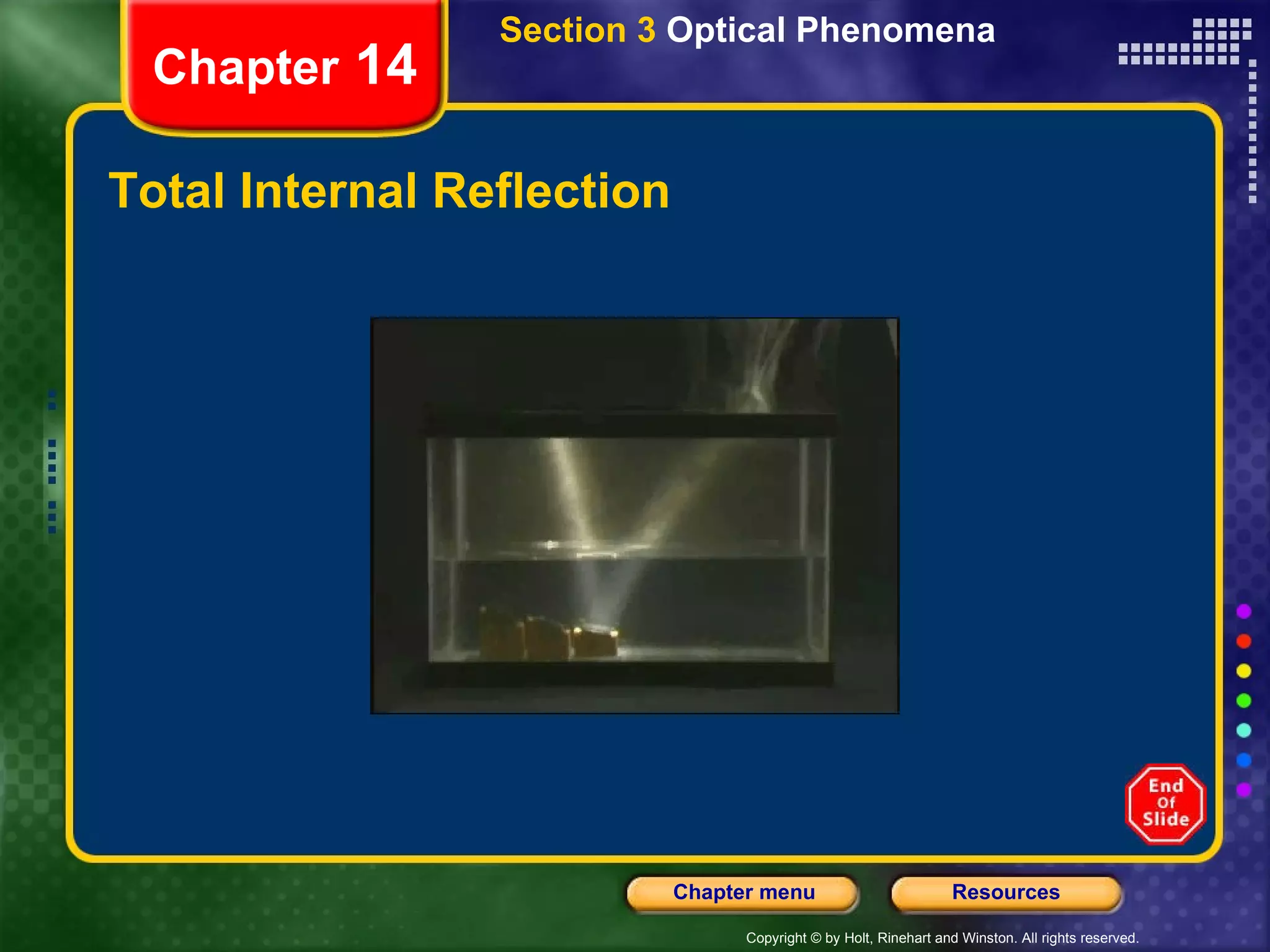 Chapter 14

Section 3 Optical Phenomena

Total Internal Reflection

End Of Slide

Chapter menu

Resources

Copyright © by Holt, Rinehart and Winston. All rights reserved.